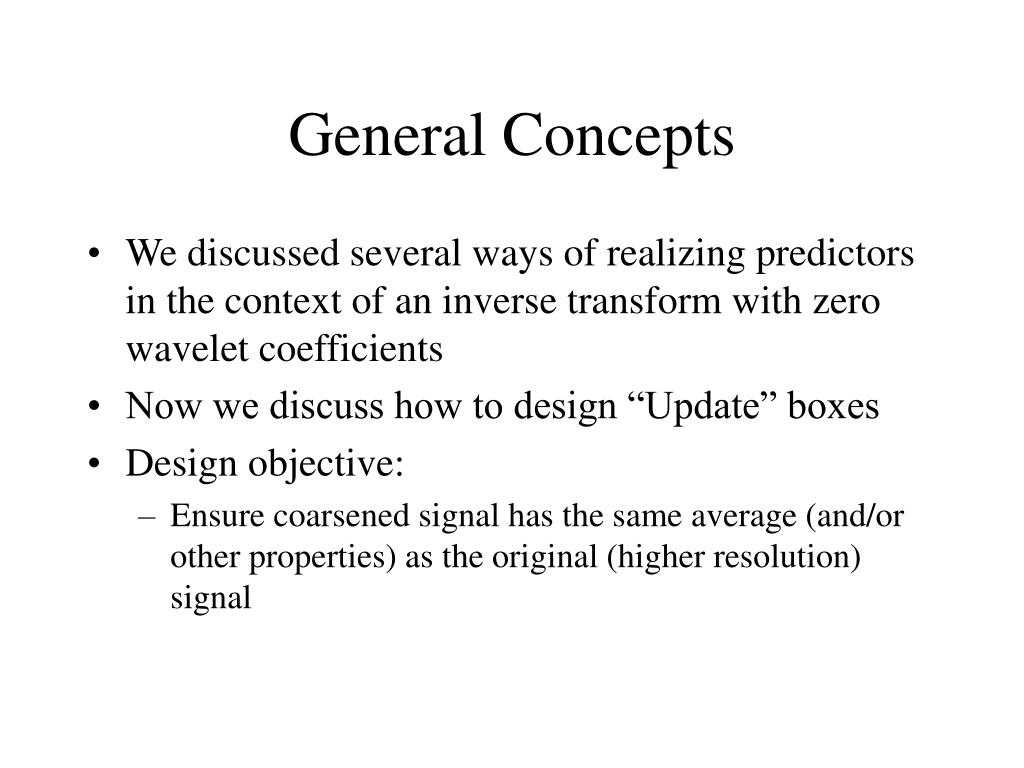 General Concepts

• We discussed several ways of realizing predictors in the context of an inverse transform with zero wavelet coefficients
• Now we discuss how to design “Update” boxes
• Design objective:
– Ensure coarsened signal has the same average (and/or other properties) as the original (higher resolution) signal